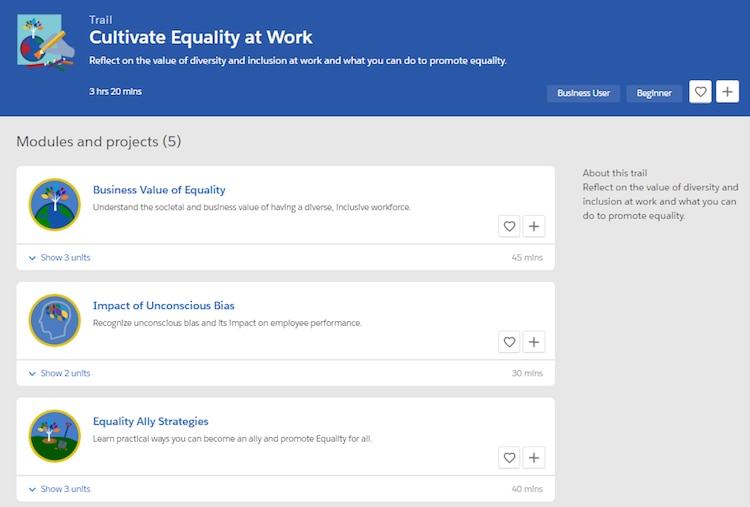 Trail
Cultivate Equality at Work
Reflect on the value of diversity and inclusion at work and what you can do to promote equality.

3 hrs 20 mins

Business User Beginner

Modules and projects (5)

Business Value of Equality
Understand the societal and business value of having a diverse, inclusive workforce.

Show 3 units 45 mins

Impact of Unconscious Bias
Recognize unconscious bias and its impact on employee performance.

Show 2 units 30 mins

Equality Ally Strategies
Learn practical ways you can become an ally and promote Equality for all.

Show 3 units 40 mins

About this trail
Reflect on the value of diversity and inclusion at work and what you can do to promote equality.